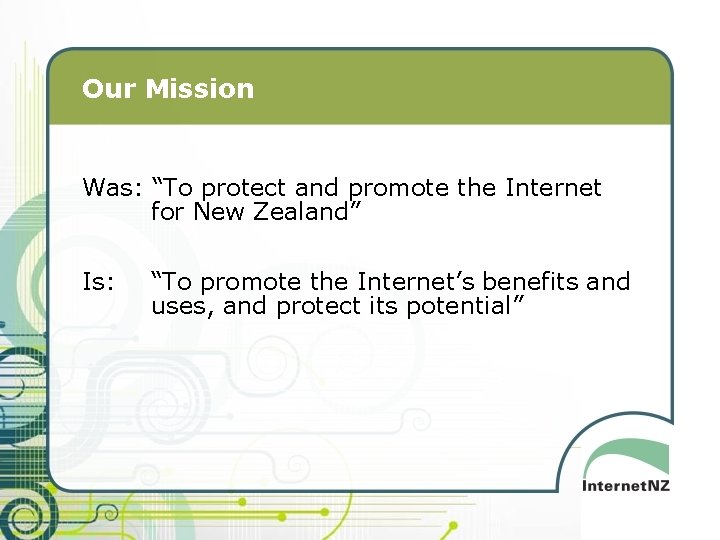 Our Mission

Was: “To protect and promote the Internet for New Zealand”

Is: “To promote the Internet’s benefits and uses, and protect its potential”

InternetNZ